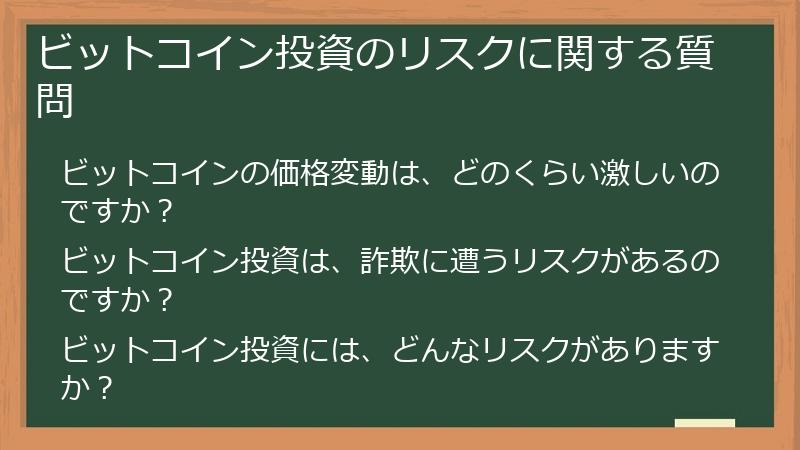 ビットコイン投資のリスクに関する質問

ビットコインの価格変動は、どのくらい激しいのですか？

ビットコイン投資は、詐欺に遭うリスクがあるのですか？

ビットコイン投資には、どんなリスクがありますか？